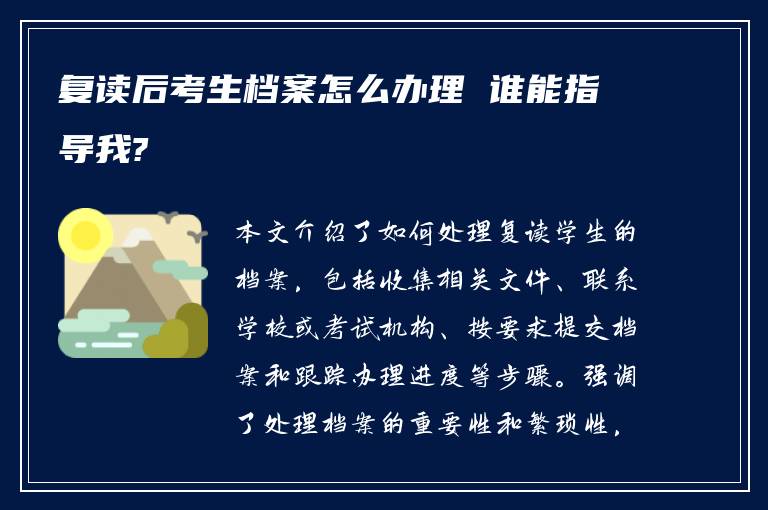 复读后考生档案怎么办理 谁能指导我?

本文介绍了如何处理复读学生的档案，包括收集相关文件、联系学校或考试机构、按要求提交档案和跟踪办理进度等步骤。强调了处理档案的重要性和繁琐性，